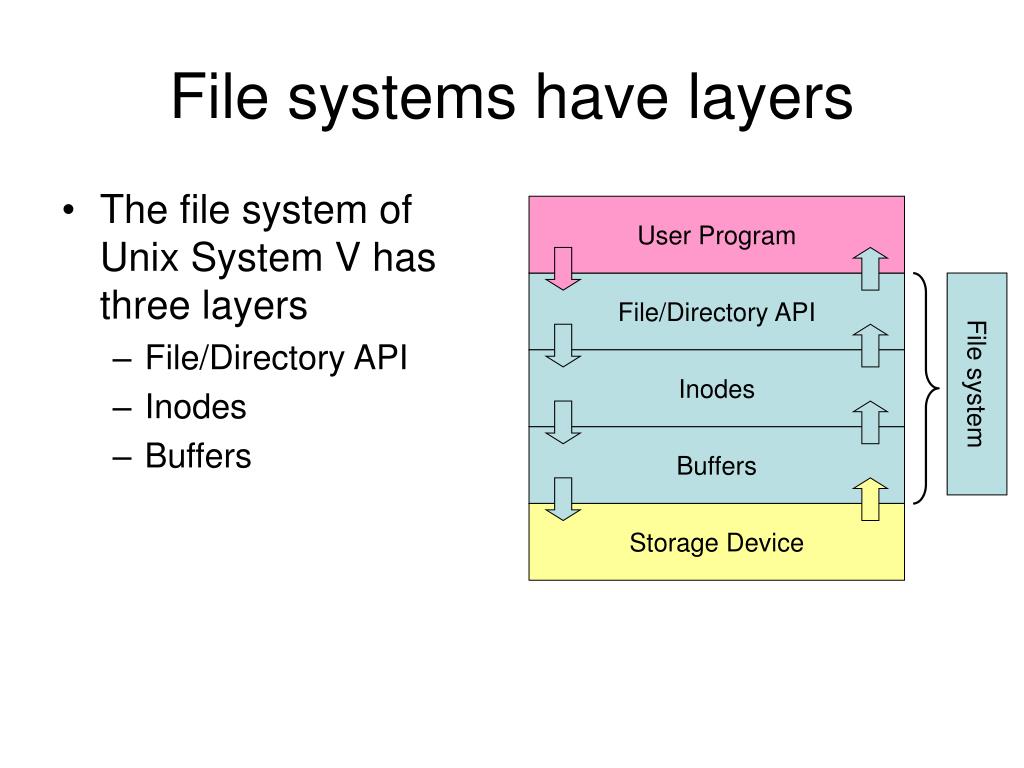 File systems have layers

• The file system of Unix System V has three layers
– File/Directory API
– Inodes
– Buffers

User Program
File/Directory API
Inodes
Buffers
Storage Device

File system